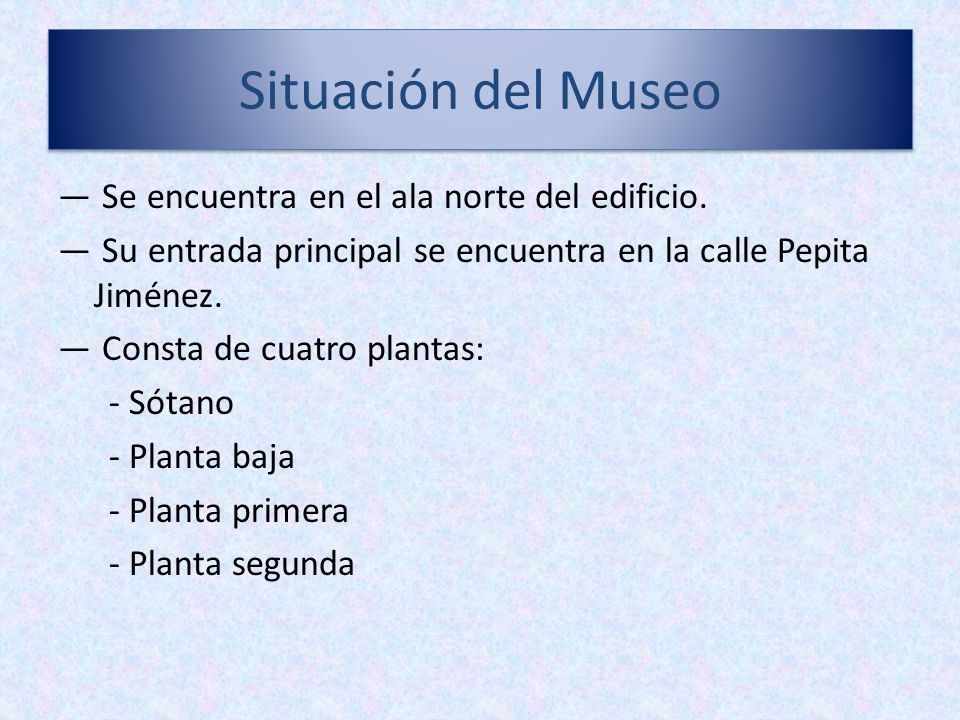 Situación del Museo

— Se encuentra en el ala norte del edificio.

— Su entrada principal se encuentra en la calle Pepita Jiménez.

— Consta de cuatro plantas:

- Sótano

- Planta baja

- Planta primera

- Planta segunda